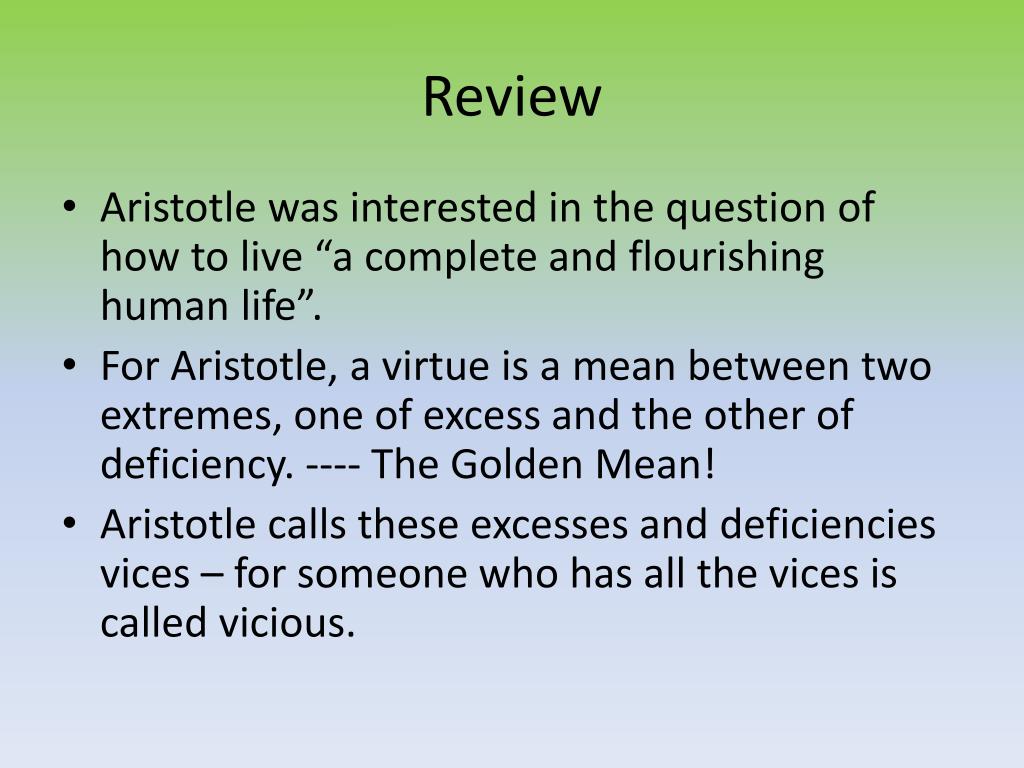 Review

• Aristotle was interested in the question of how to live “a complete and flourishing human life”.
• For Aristotle, a virtue is a mean between two extremes, one of excess and the other of deficiency. ---- The Golden Mean!
• Aristotle calls these excesses and deficiencies vices – for someone who has all the vices is called vicious.